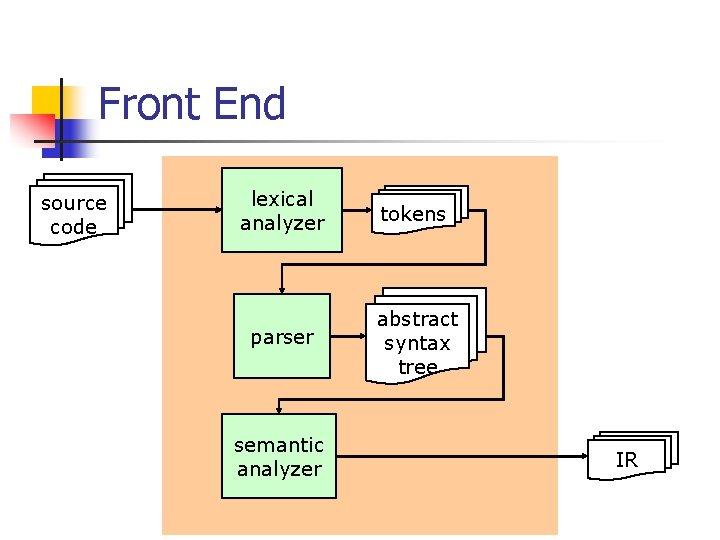 Front End

source code

lexical analyzer

tokens

parser

abstract syntax tree

semantic analyzer

IR